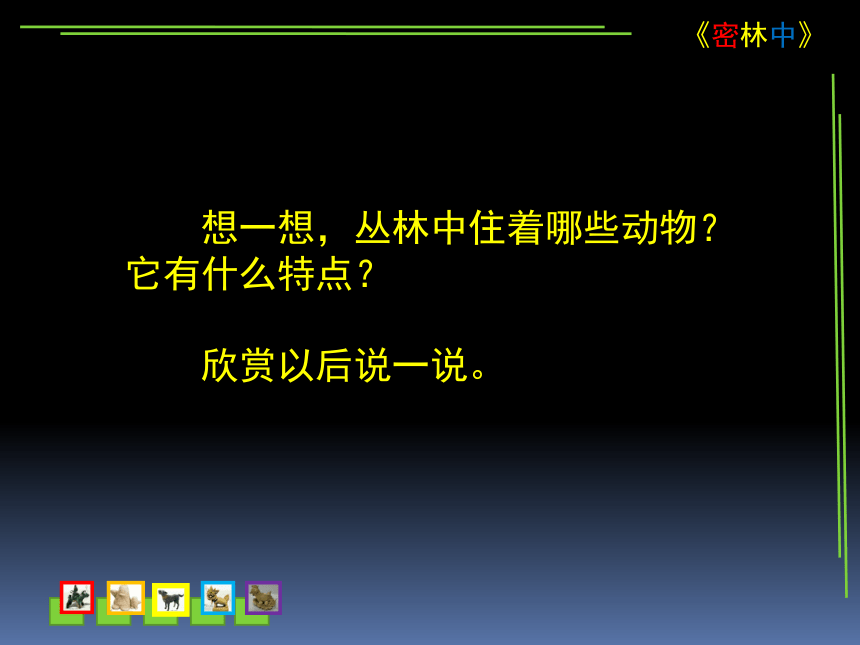 《密林中》

想一想，丛林中住着哪些动物？它有什么特点？

欣赏以后说一说。